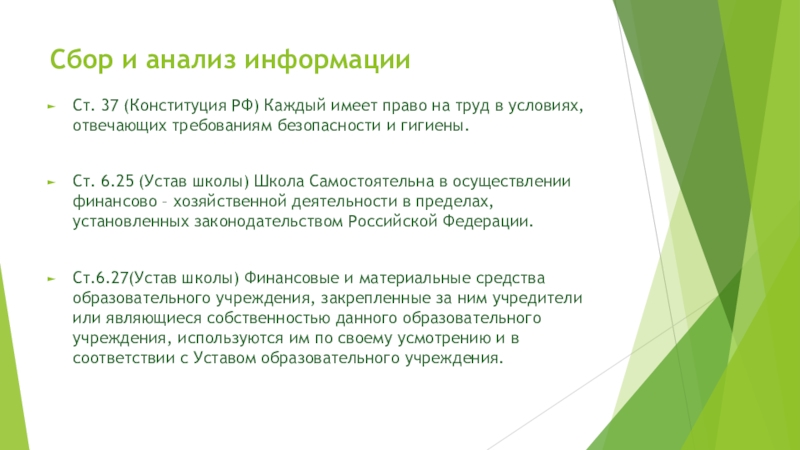 Сбор и анализ информации

Ст. 37 (Конституция РФ) Каждый имеет право на труд в условиях, отвечающих требованиям безопасности и гигиены.

Ст. 6.25 (Устав школы) Школа Самостоятельна в осуществлении финансово – хозяйственной деятельности в пределах, установленных законодательством Российской Федерации.

Ст.6.27(Устав школы) Финансовые и материальные средства образовательного учреждения, закрепленные за ним учредители или являющиеся собственностью данного образовательного учреждения, используются им по своему усмотрению и в соответствии с Уставом образовательного учреждения.